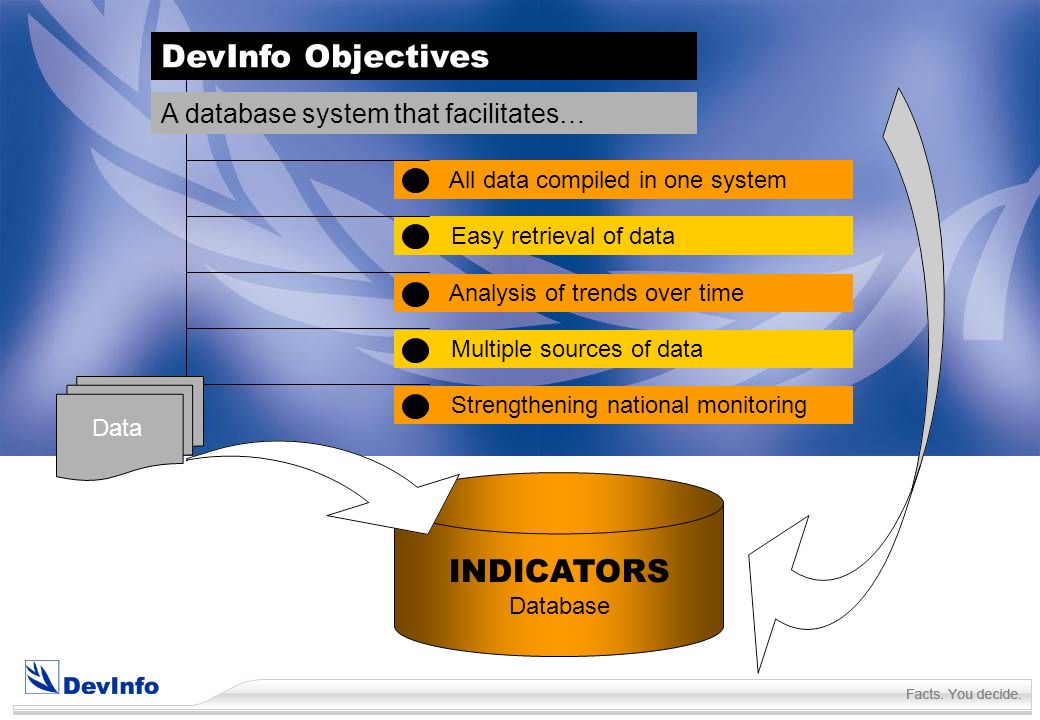 DevInfo Objectives

A database system that facilitates…

All data compiled in one system

Easy retrieval of data

Analysis of trends over time

Multiple sources of data

Strengthening national monitoring

Data

INDICATORS
Database

DevInfo

Facts. You decide.